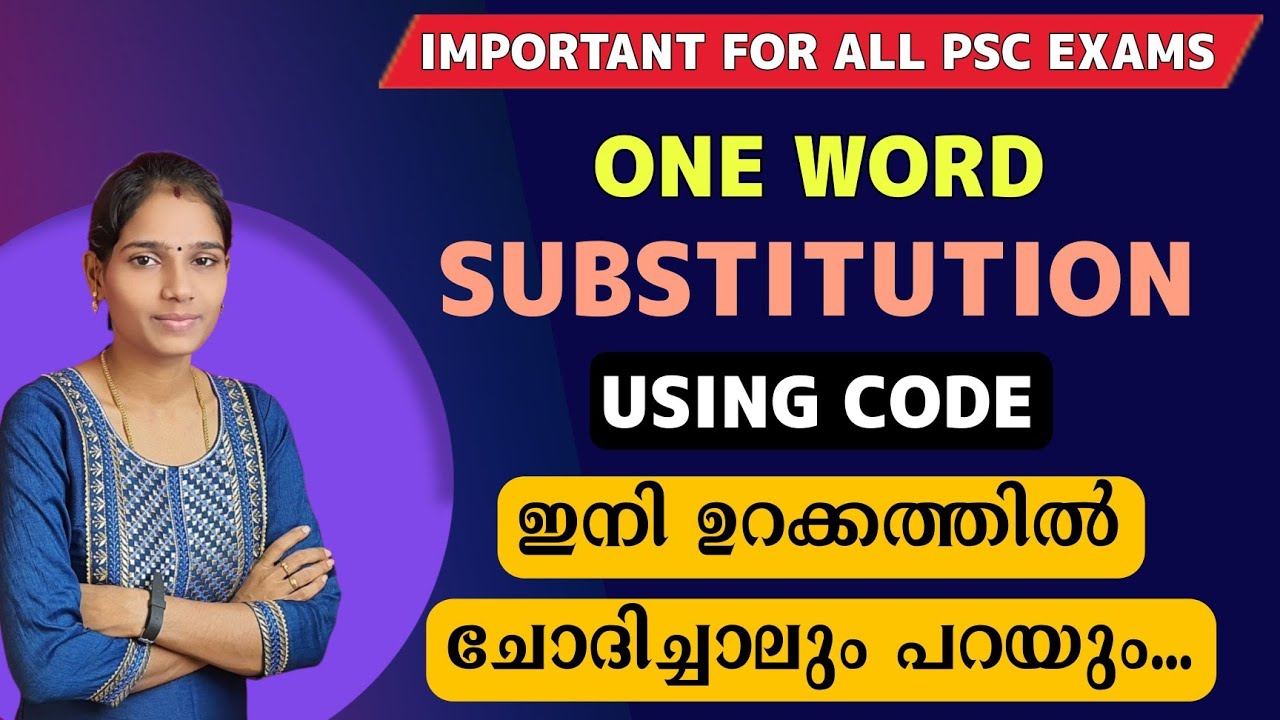 IMPORTANT FOR ALL PSC EXAMS

ONE WORD SUBSTITUTION

USING CODE

ഇനി ഉറക്കത്തിൽ

ചോദിച്ചാലും പറയും...